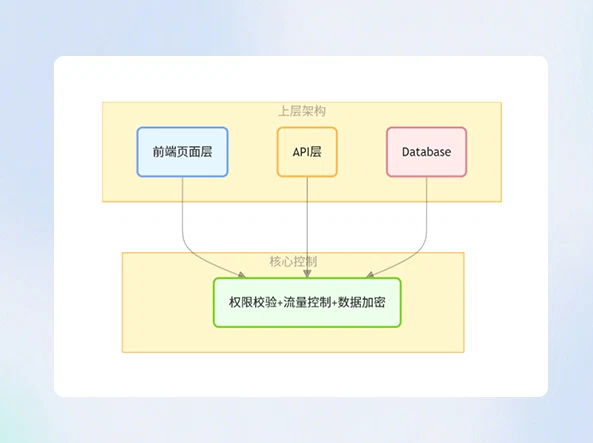 上层架构

前端页面层

API层

Database

核心控制

权限校验+流量控制+数据加密